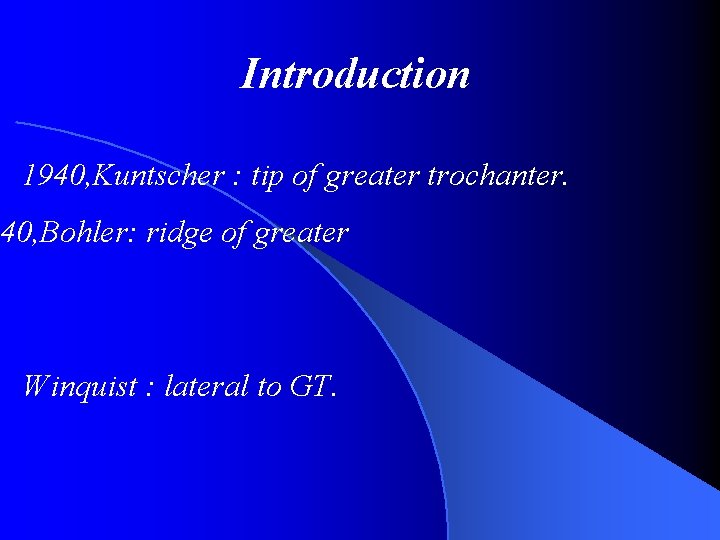 Introduction

1940,Kuntscher : tip of greater trochanter.

40,Bohler: ridge of greater

Winquist : lateral to GT.